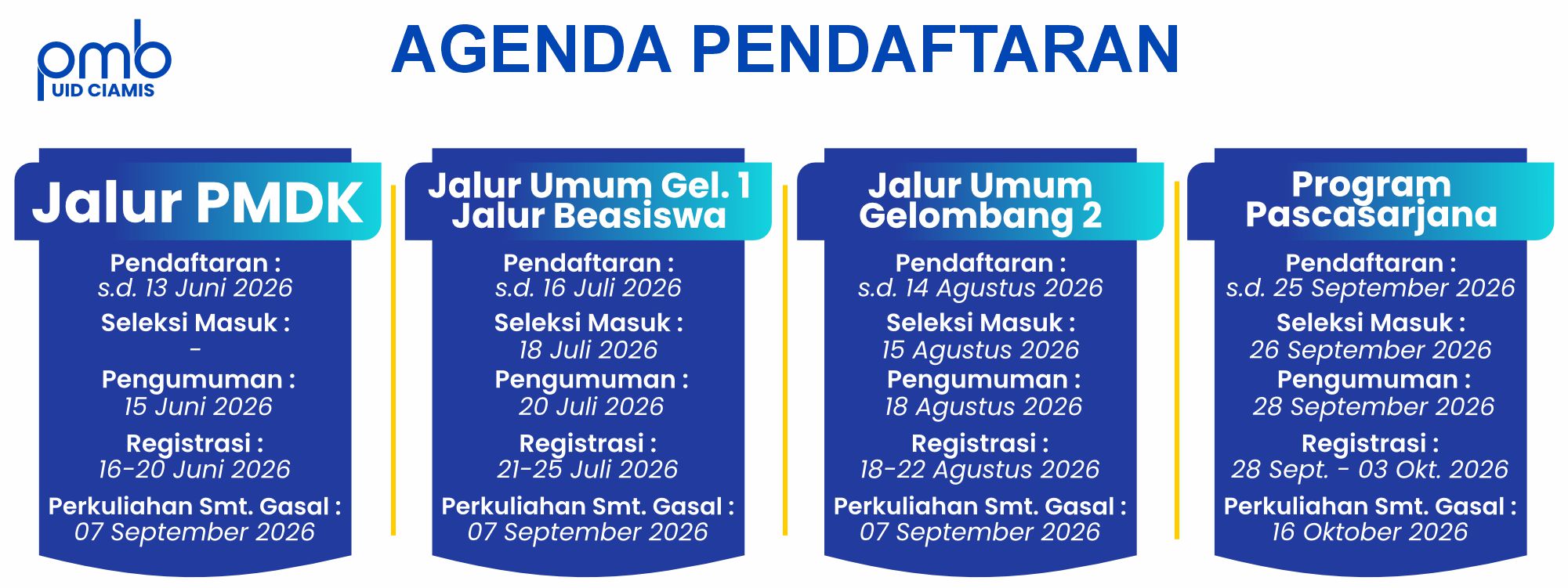 pmb
UID CIAMIS

AGENDA PENDAFTARAN

Jalur PMDK

Pendaftaran :
s.d. 13 Juni 2026
Seleksi Masuk :
-
Pengumuman :
15 Juni 2026
Registrasi :
16-20 Juni 2026
Perkuliahan Smt. Gasal :
07 September 2026

Jalur Umum Gel. 1
Jalur Beasiswa

Pendaftaran :
s.d. 16 Juli 2026
Seleksi Masuk :
18 Juli 2026
Pengumuman :
20 Juli 2026
Registrasi :
21-25 Juli 2026
Perkuliahan Smt. Gasal :
07 September 2026

Jalur Umum
Gelombang 2

Pendaftaran :
s.d. 14 Agustus 2026
Seleksi Masuk :
15 Agustus 2026
Pengumuman :
18 Agustus 2026
Registrasi :
18-22 Agustus 2026
Perkuliahan Smt. Gasal :
07 September 2026

Program
Pascasarjana

Pendaftaran :
s.d. 25 September 2026
Seleksi Masuk :
26 September 2026
Pengumuman :
28 September 2026
Registrasi :
28 Sept. - 03 Okt. 2026
Perkuliahan Smt. Gasal :
16 Oktober 2026